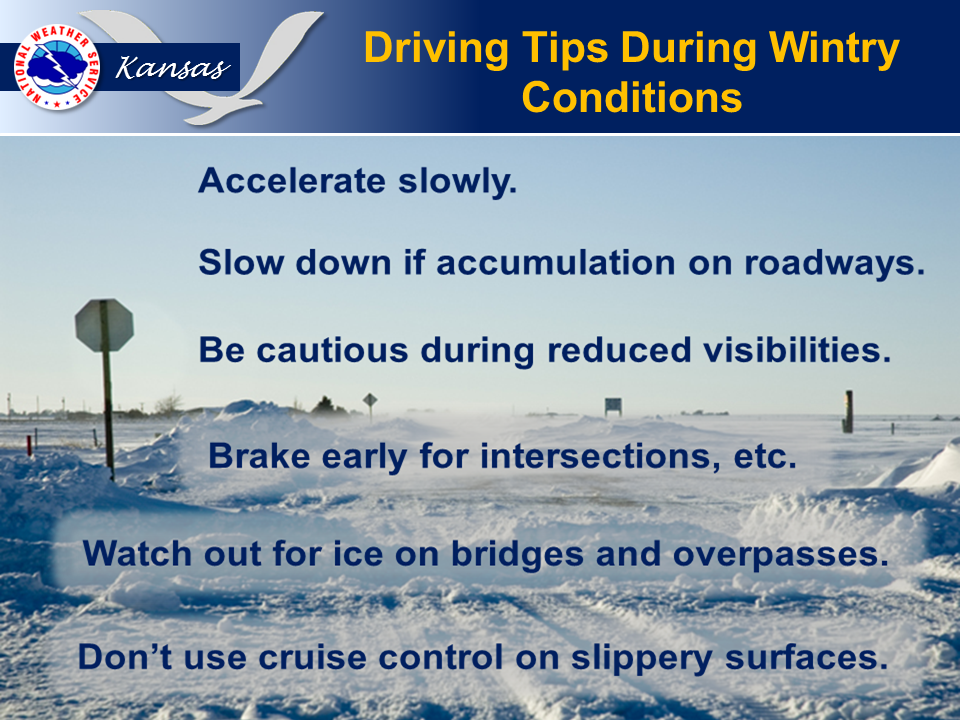 NATIONAL WEATHER SERVICE

Kansas

Driving Tips During Wintry Conditions

Accelerate slowly.

Slow down if accumulation on roadways.

Be cautious during reduced visibilities.

Brake early for intersections, etc.

Watch out for ice on bridges and overpasses.

Don't use cruise control on slippery surfaces.